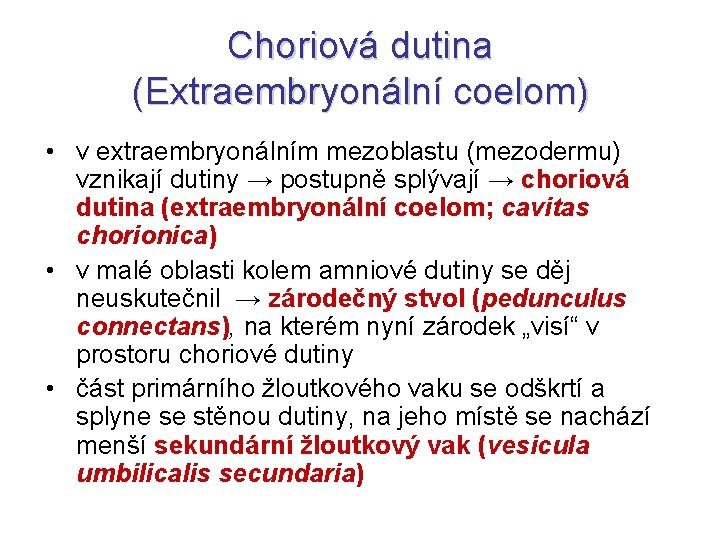 Choriová dutina
(Extraembryonální coelom)

• v extraembryonálním mezoblastu (mezodermu) vznikají dutiny → postupně splývají → choriová dutina (extraembryonální coelom; cavitas chorionica)
• v malé oblasti kolem amniové dutiny se děj neuskutečnil → zárodečný stvol (pedunculus connectans), na kterém nyní zárodek „visí“ v prostoru choriové dutiny
• část primárního žloutkového vaku se odškrtí a splyne se stěnou dutiny, na jeho místě se nachází menší sekundární žloutkový vak (vesicula umbilicalis secundaria)